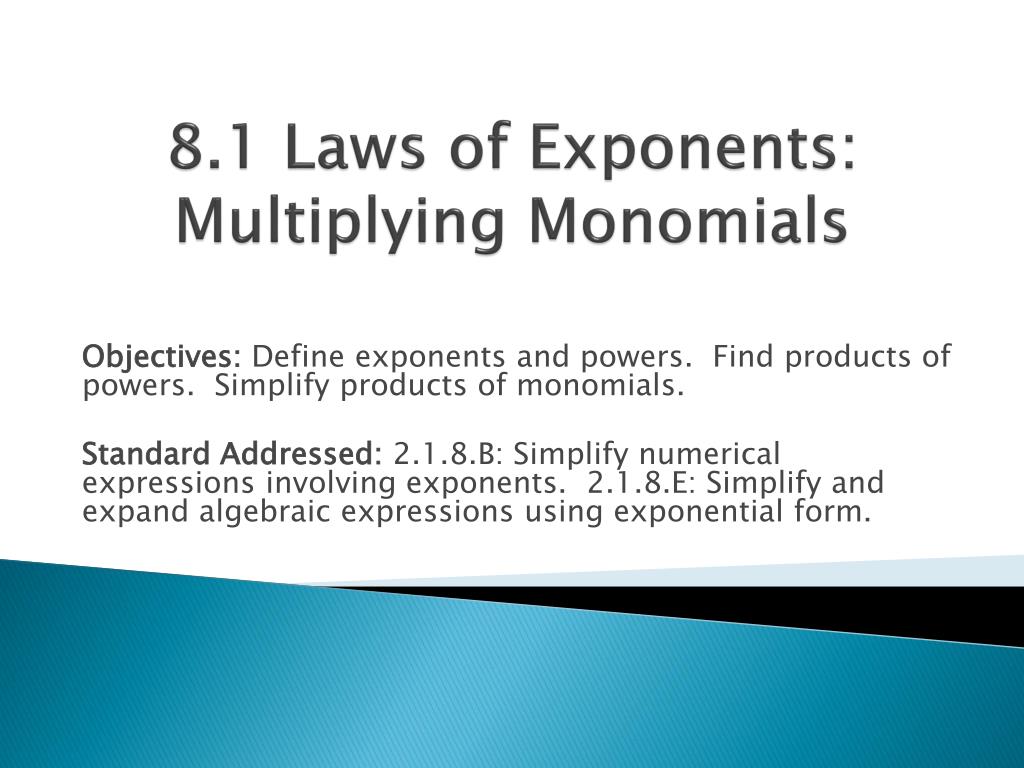 8.1 Laws of Exponents: Multiplying Monomials

Objectives: Define exponents and powers. Find products of powers. Simplify products of monomials.

Standard Addressed: 2.1.8.B: Simplify numerical expressions involving exponents. 2.1.8.E: Simplify and expand algebraic expressions using exponential form.